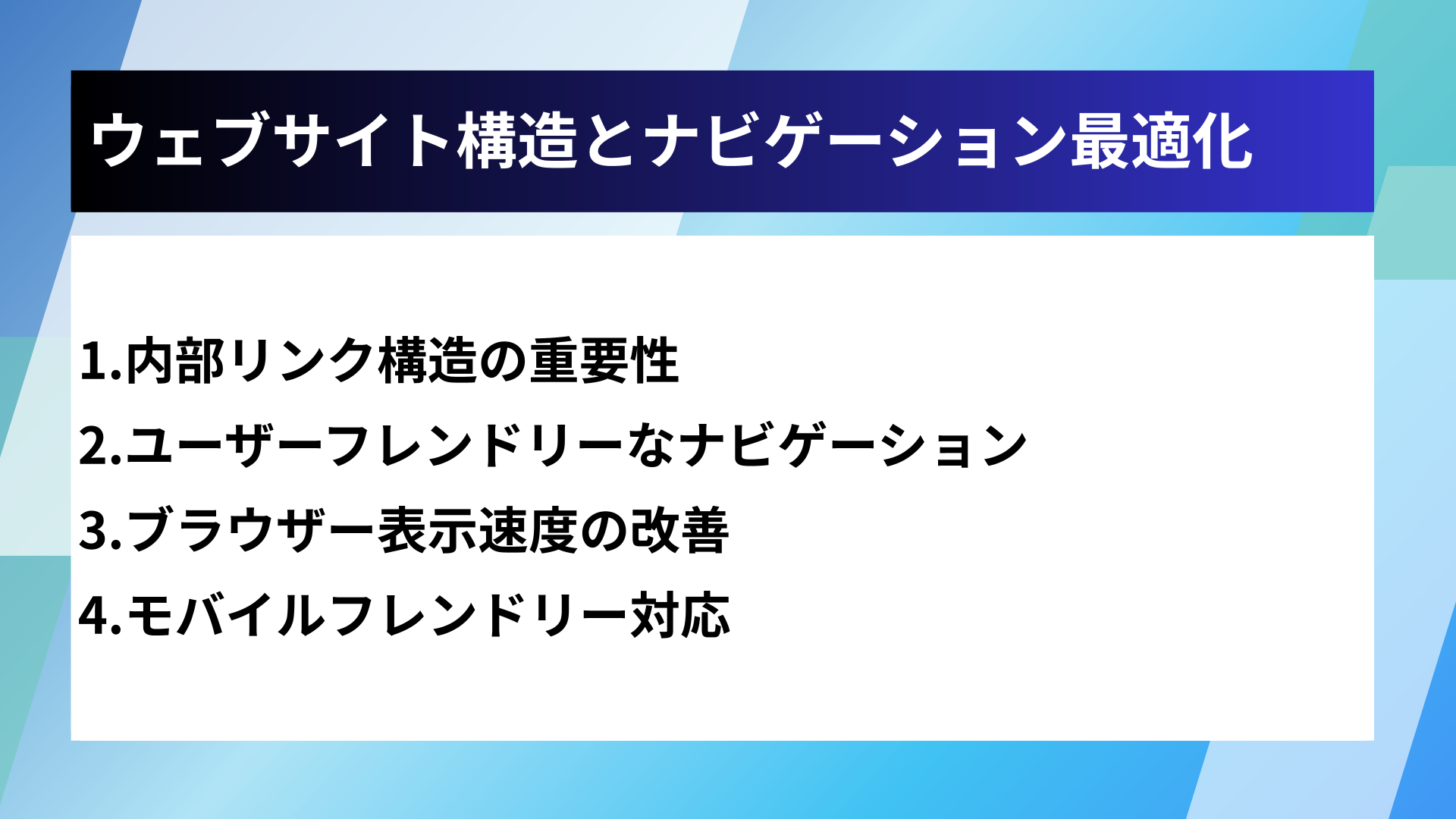 ウェブサイト構造とナビゲーション最適化

1.内部リンク構造の重要性

2.ユーザーフレンドリーなナビゲーション

3.ブラウザー表示速度の改善

4.モバイルフレンドリー対応